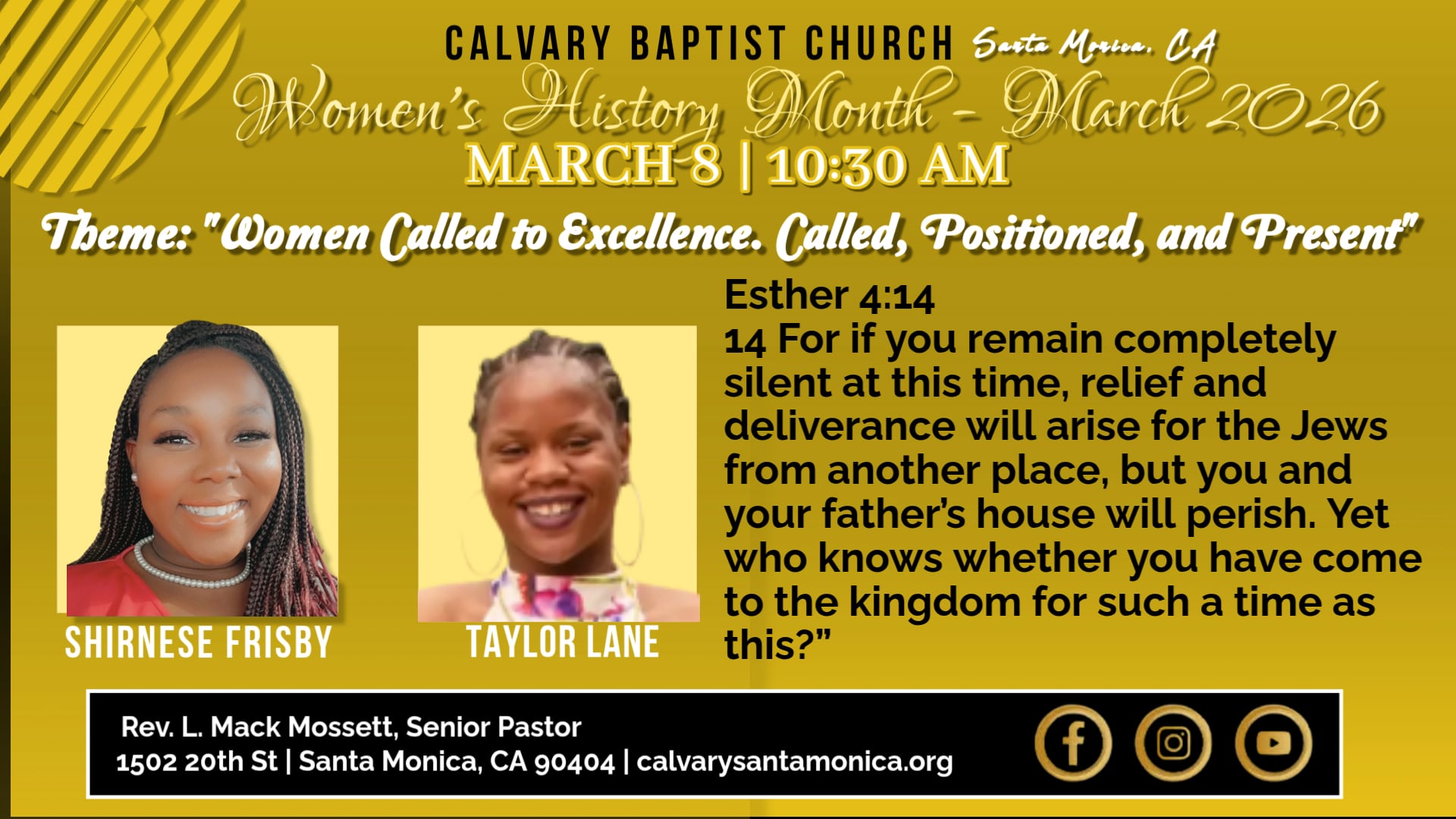 CALVARY BAPTIST CHURCH Santa Monica, CA

Women's History Month - March 2026

MARCH 8 | 10:30 AM

Theme: "Women Called to Excellence. Called, Positioned, and Present"

SHIRNESE FRISBY

TAYLOR LANE

Esther 4:14
14 For if you remain completely silent at this time, relief and deliverance will arise for the Jews from another place, but you and your father's house will perish. Yet who knows whether you have come to the kingdom for such a time as this?"

Rev. L. Mack Mossett, Senior Pastor
1502 20th St | Santa Monica, CA 90404 | calvarysantamonica.org